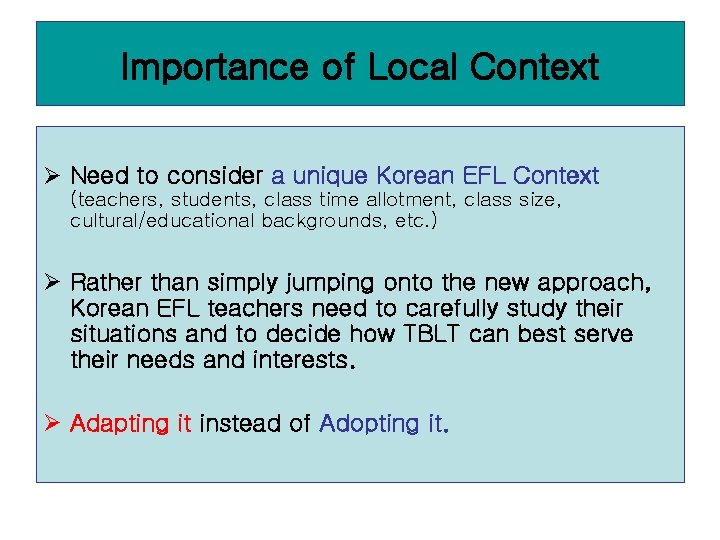 Importance of Local Context

➢ Need to consider a unique Korean EFL Context (teachers, students, class time allotment, class size, cultural/educational backgrounds, etc.)

➢ Rather than simply jumping onto the new approach, Korean EFL teachers need to carefully study their situations and to decide how TBLT can best serve their needs and interests.

➢ Adapting it instead of Adopting it.